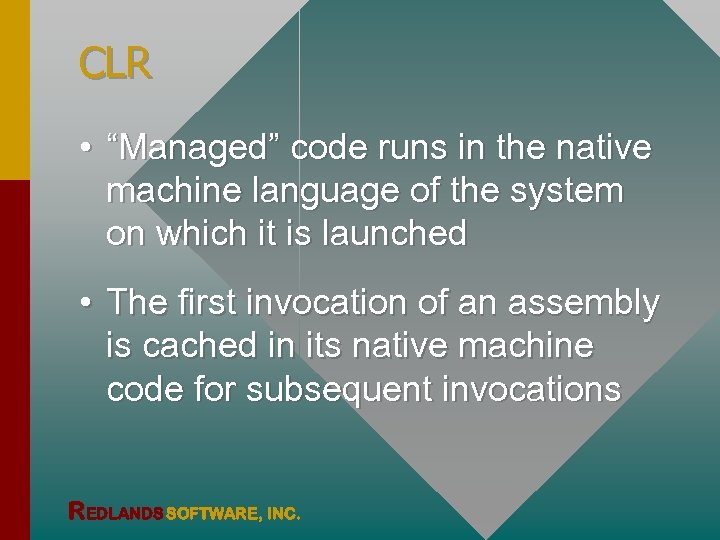 CLR

• “Managed” code runs in the native machine language of the system on which it is launched

• The first invocation of an assembly is cached in its native machine code for subsequent invocations

REDLANDS SOFTWARE, INC.